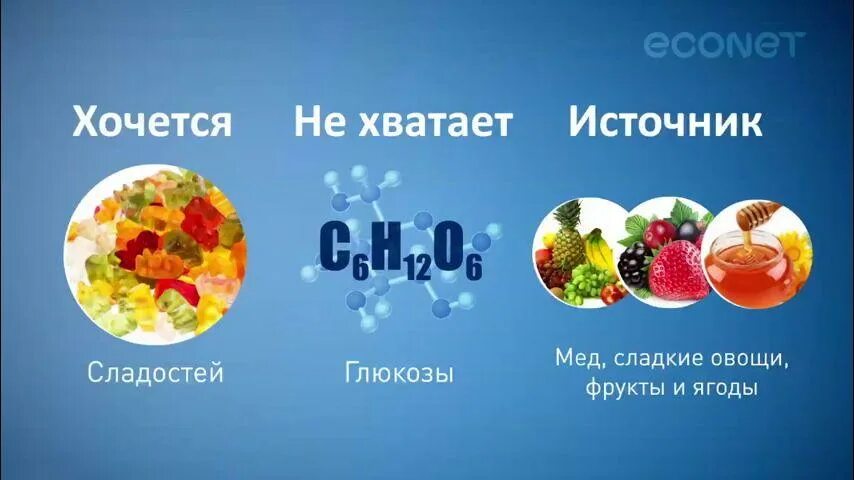 econet

Хочется

Сладостей

Не хватает

$C_6H_{12}O_6$

Глюкозы

Источник

Мед, сладкие овощи, фрукты и ягоды